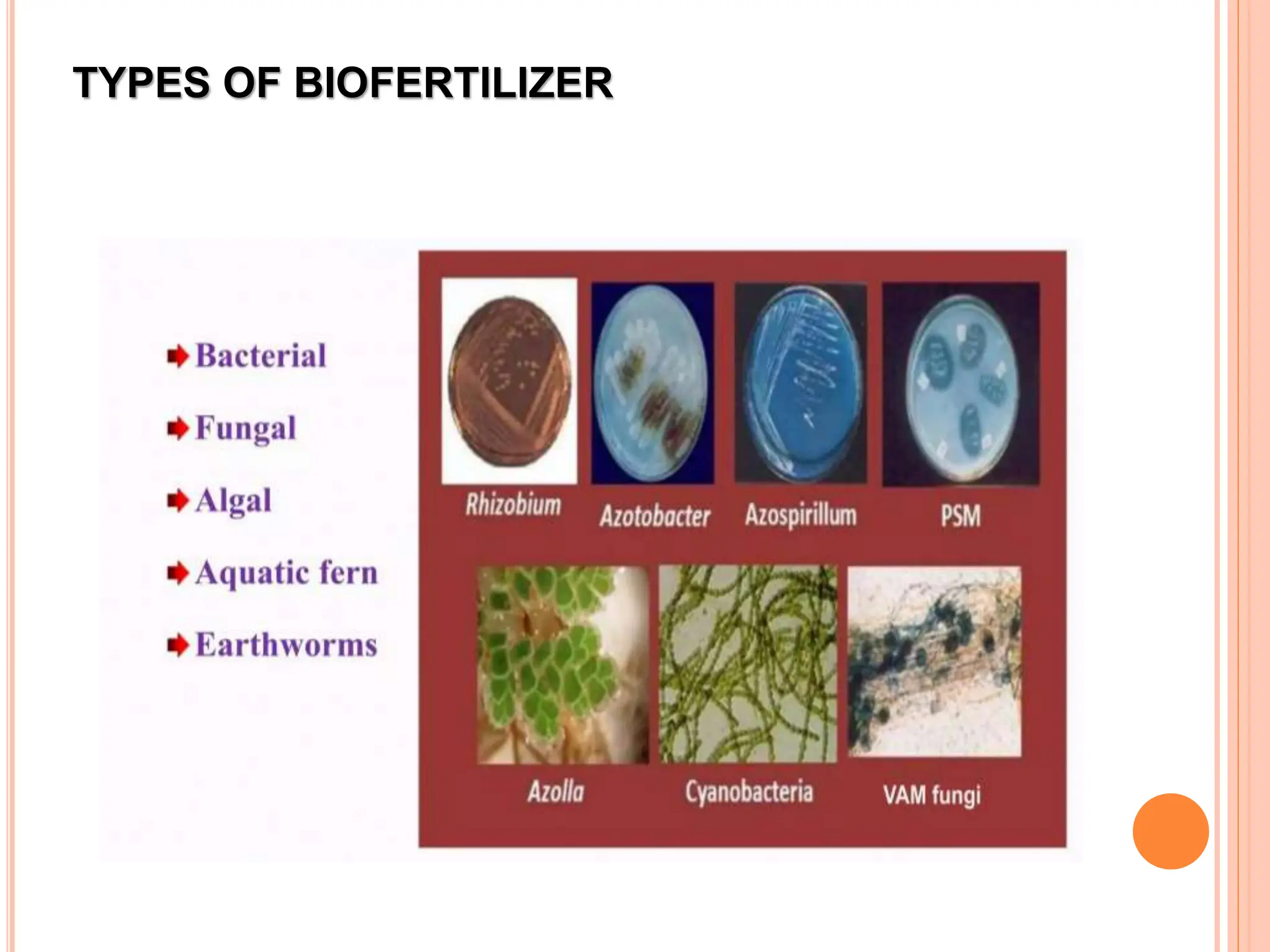 TYPES OF BIOFERTILIZER

Bacterial

Fungal

Algal

Aquatic fern

Earthworms

Rhizobium

Azotobacter

Azospirillum

PSM

Azolla

Cyanobacteria

VAM fungi